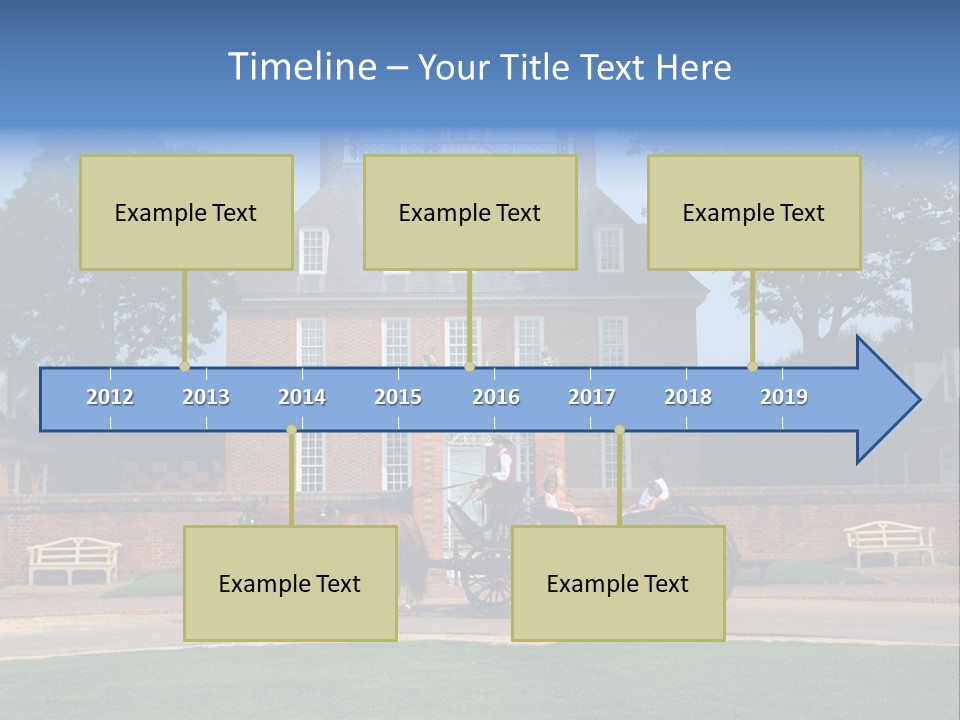 Timeline – Your Title Text Here

Example Text

Example Text

Example Text

2012 2013 2014 2015 2016 2017 2018 2019

Example Text

Example Text